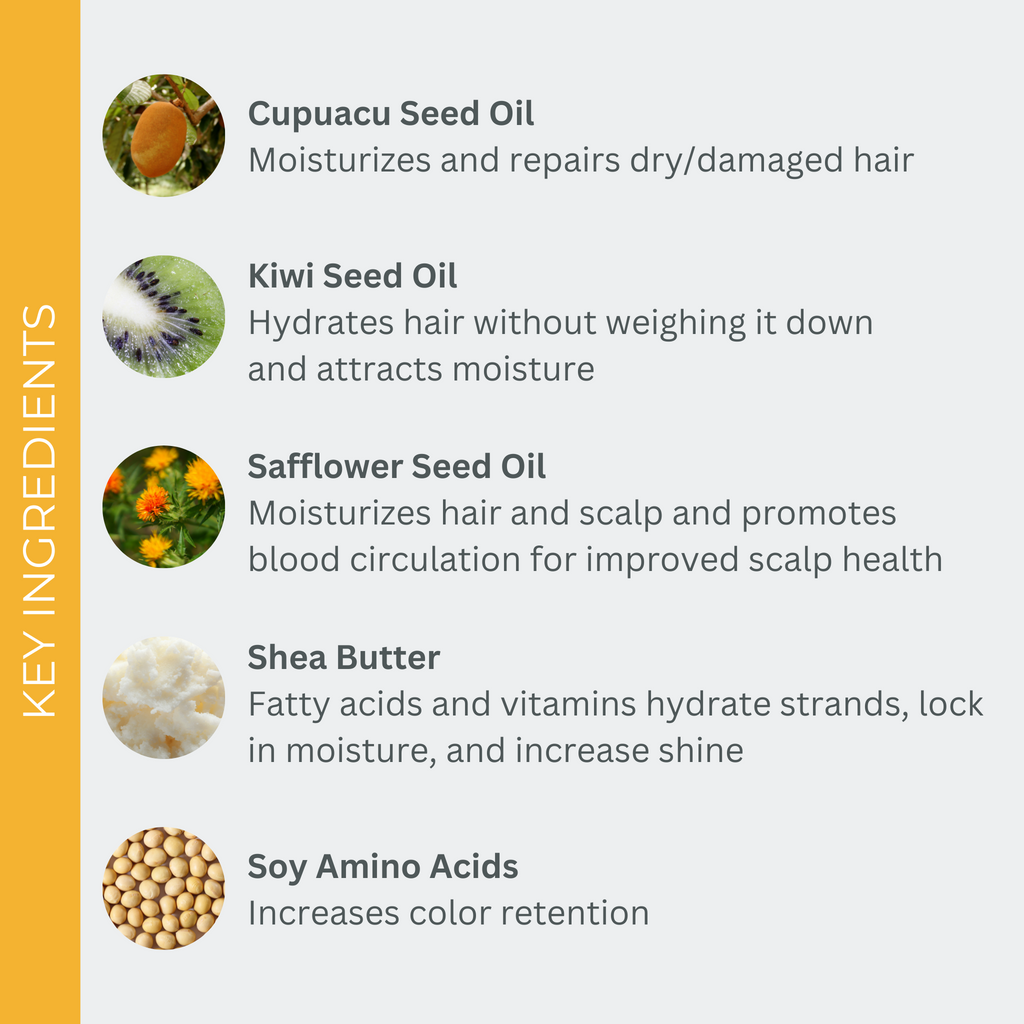 KEY INGREDIENTS

Cupuacu Seed Oil
Moisturizes and repairs dry/damaged hair

Kiwi Seed Oil
Hydrates hair without weighing it down and attracts moisture

Safflower Seed Oil
Moisturizes hair and scalp and promotes blood circulation for improved scalp health

Shea Butter
Fatty acids and vitamins hydrate strands, lock in moisture, and increase shine

Soy Amino Acids
Increases color retention